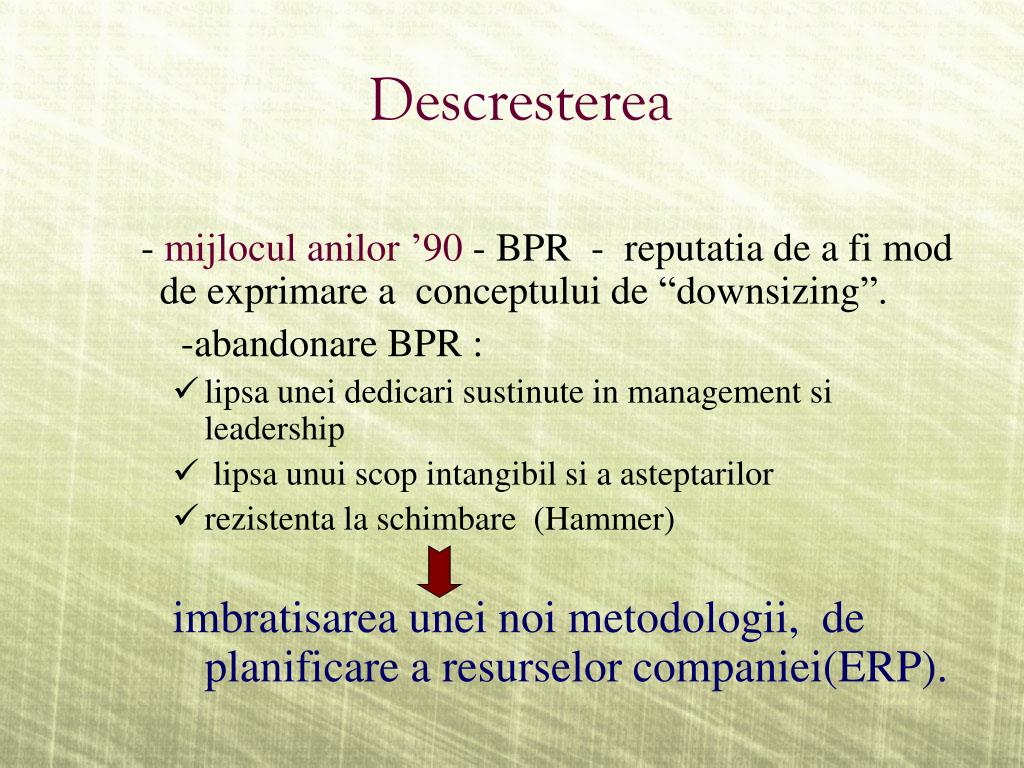 Descresterea

- mijlocul anilor ’90 - BPR - reputatia de a fi mod de exprimare a conceptului de “downsizing”.

-abandonare BPR :

✓ lipsa unei dedicari sustinute in management si leadership

✓ lipsa unui scop intangibil si a asteptarilor

✓ rezistenta la schimbare (Hammer)

imbratisarea unei noi metodologii, de planificare a resurselor companiei(ERP).